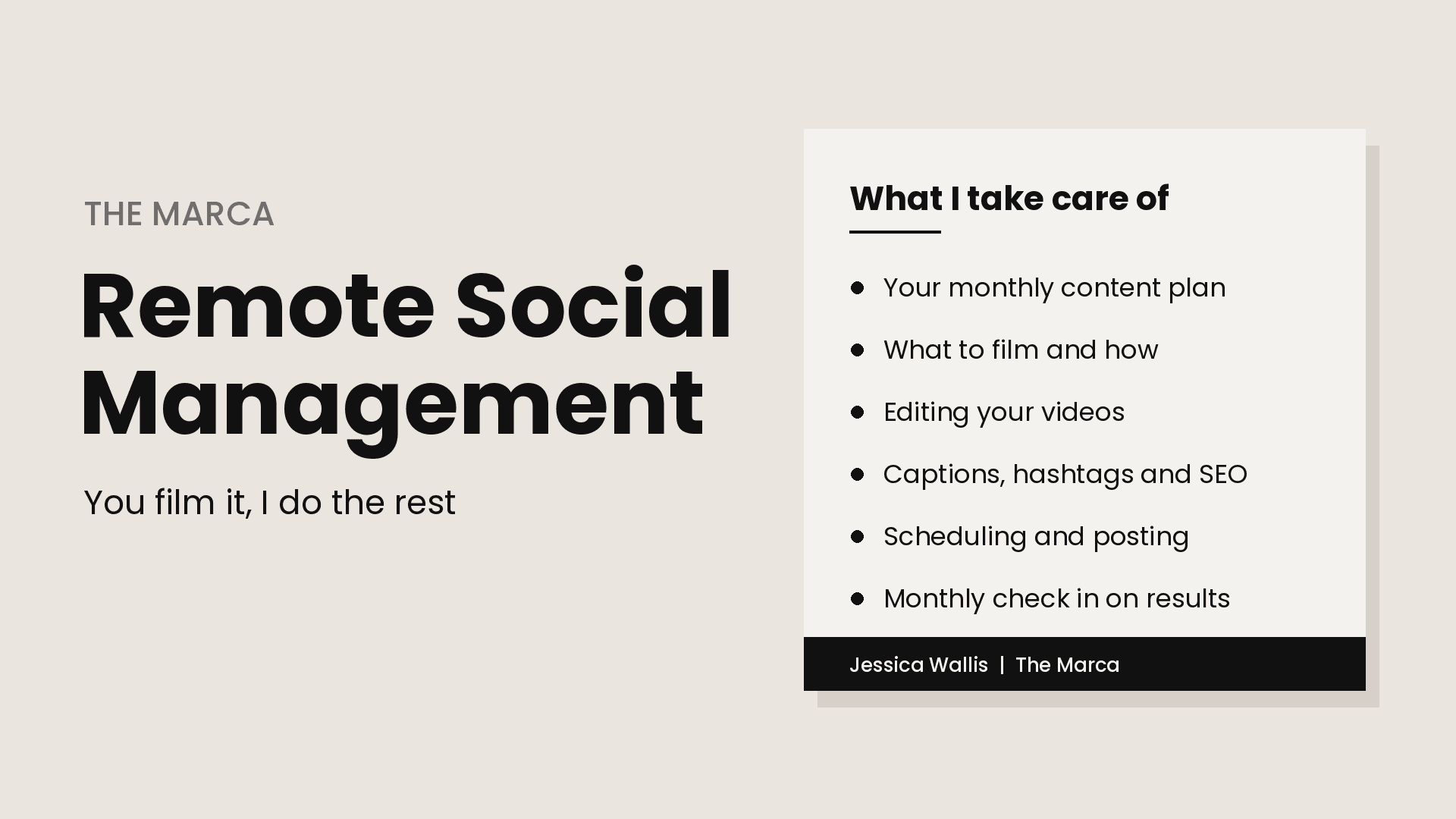 THE MARCA

Remote Social Management

You film it, I do the rest

What I take care of

• Your monthly content plan
• What to film and how
• Editing your videos
• Captions, hashtags and SEO
• Scheduling and posting
• Monthly check in on results

Jessica Wallis | The Marca